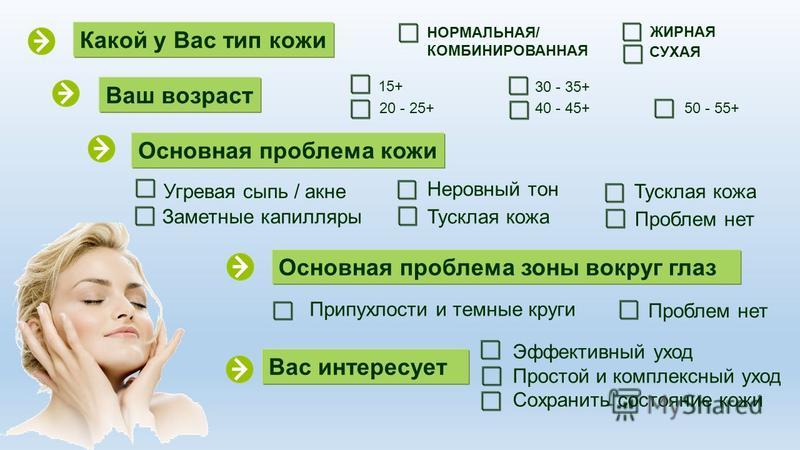 Какой у Вас тип кожи

НОРМАЛЬНАЯ/ КОМБИНИРОВАННАЯ

ЖИРНАЯ

СУХАЯ

Ваш возраст

15+

20 - 25+

30 - 35+

40 - 45+

50 - 55+

Основная проблема кожи

Угревая сыпь / акне

Заметные капилляры

Неровный тон

Тусклая кожа

Тусклая кожа

Проблем нет

Основная проблема зоны вокруг глаз

Припухлости и темные круги

Проблем нет

Вас интересует

Эффективный уход

Простой и комплексный уход

Сохранить состояние кожи

MyShared